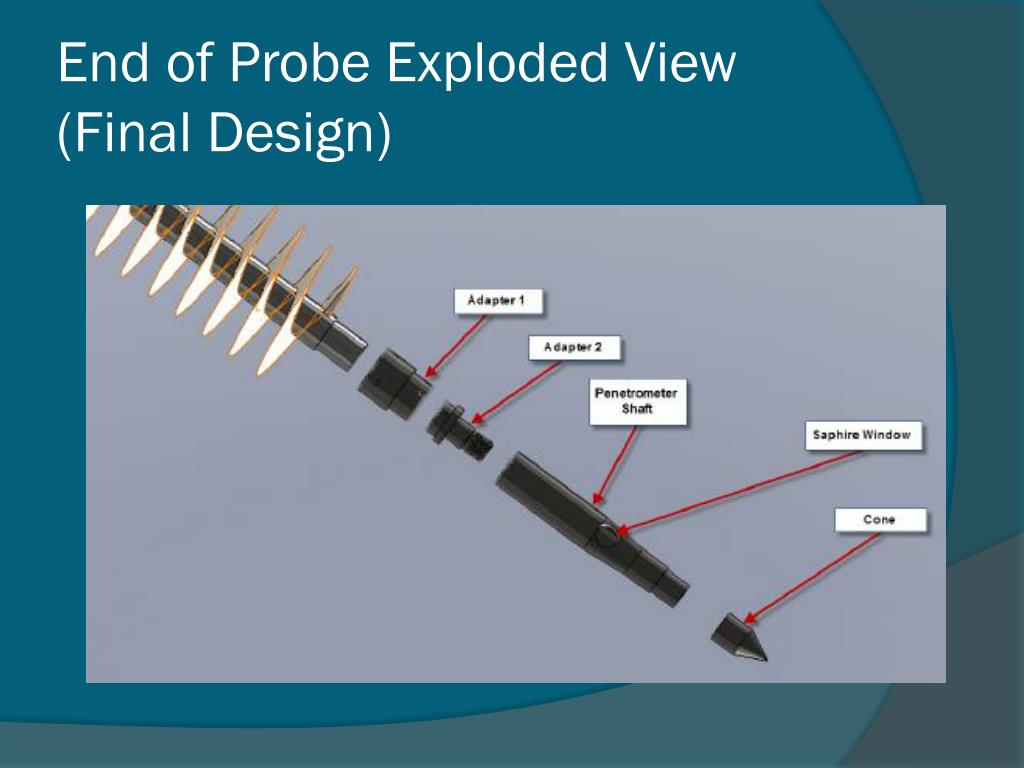 End of Probe Exploded View (Final Design)

Adapter 1

Adapter 2

Penetrometer Shaft

Saphire Window

Cone